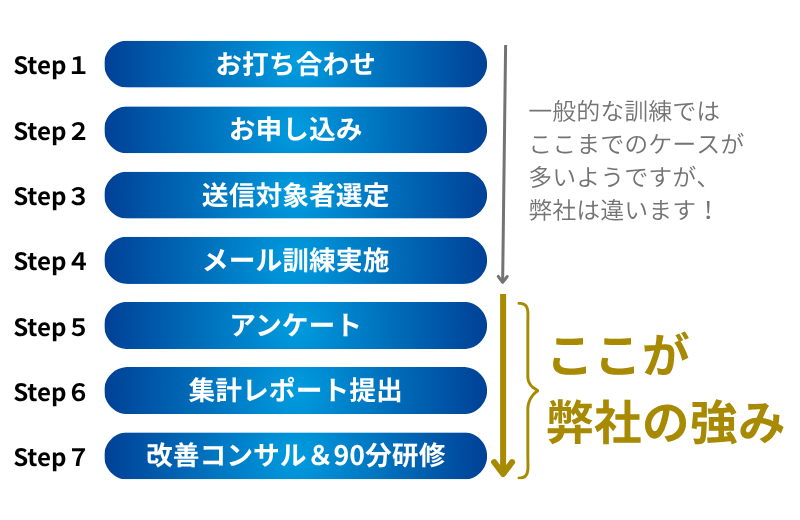 Step 1 お打ち合わせ

Step 2 お申し込み

Step 3 送信対象者選定

Step 4 メール訓練実施

Step 5 アンケート

Step 6 集計レポート提出

Step 7 改善コンサル＆90分研修

一般的な訓練では
ここまでのケースが
多いようですが、
弊社は違います！

ここが
弊社の強み